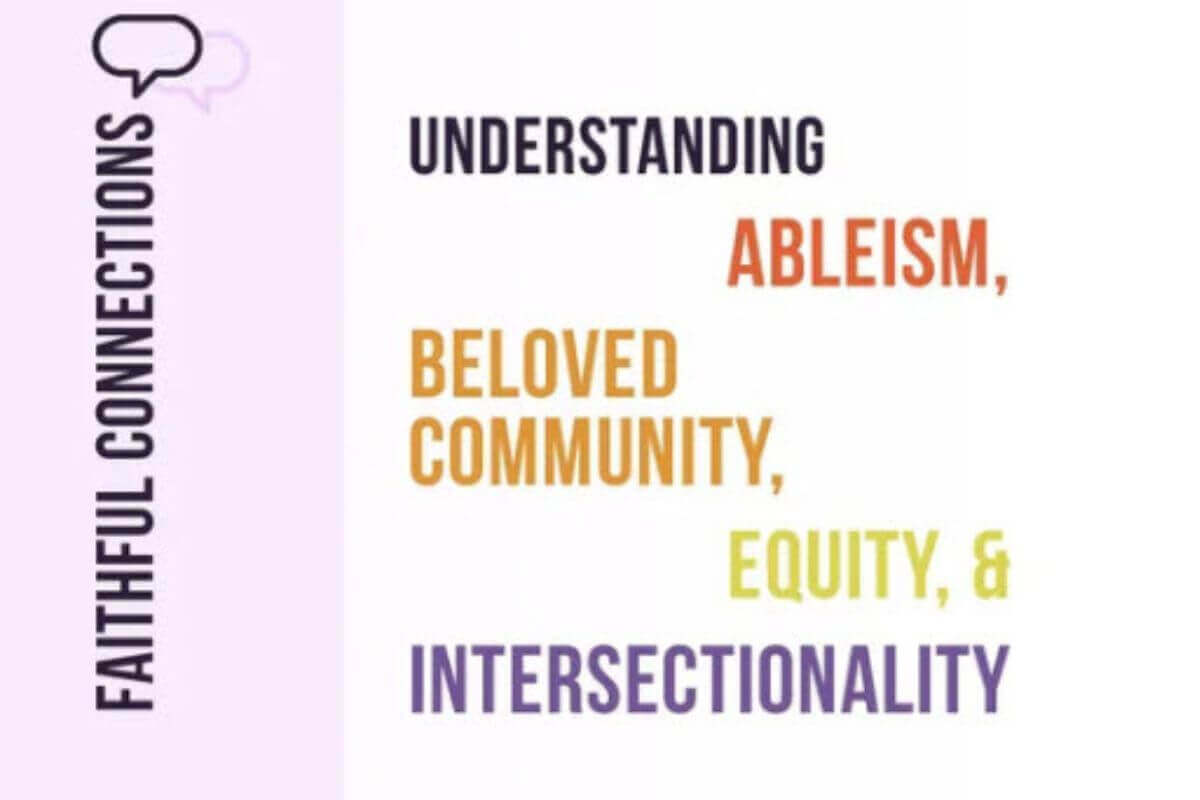 FAITHFUL CONNECTIONS

UNDERSTANDING ABLEISM, BELOVED COMMUNITY, EQUITY, & INTERSECTIONALITY